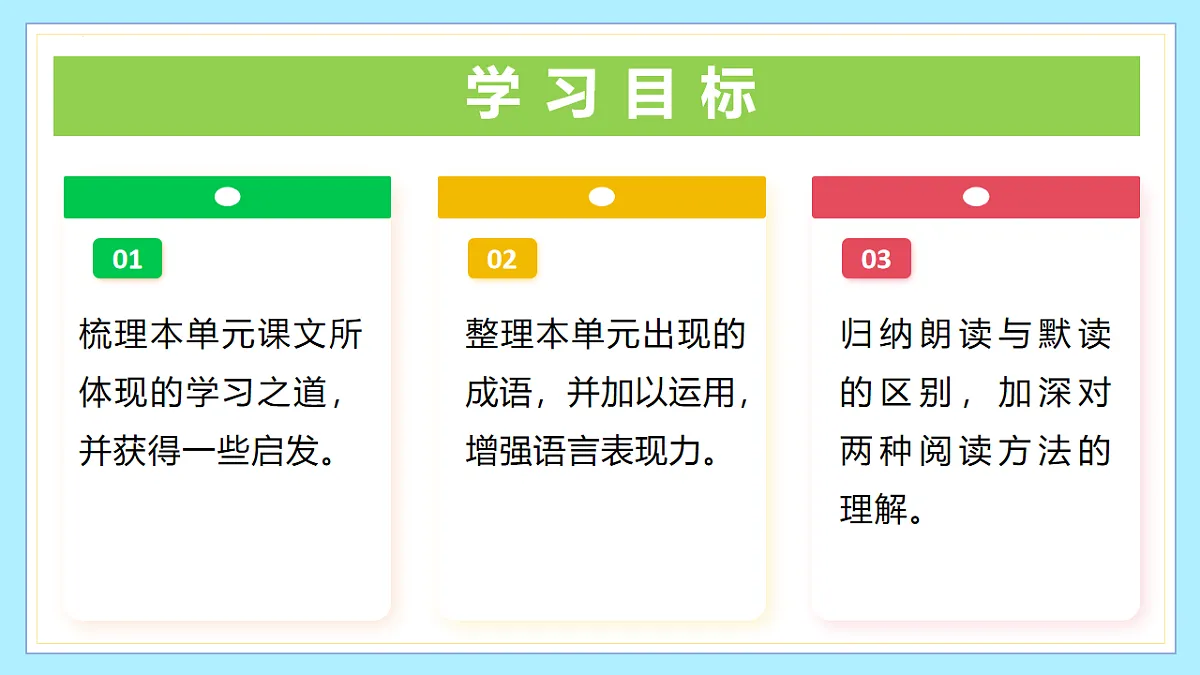 学习目标

01

梳理本单元课文所体现的学习之道，并获得一些启发。

02

整理本单元出现的成语，并加以运用，增强语言表现力。

03

归纳朗读与默读的区别，加深对两种阅读方法的理解。